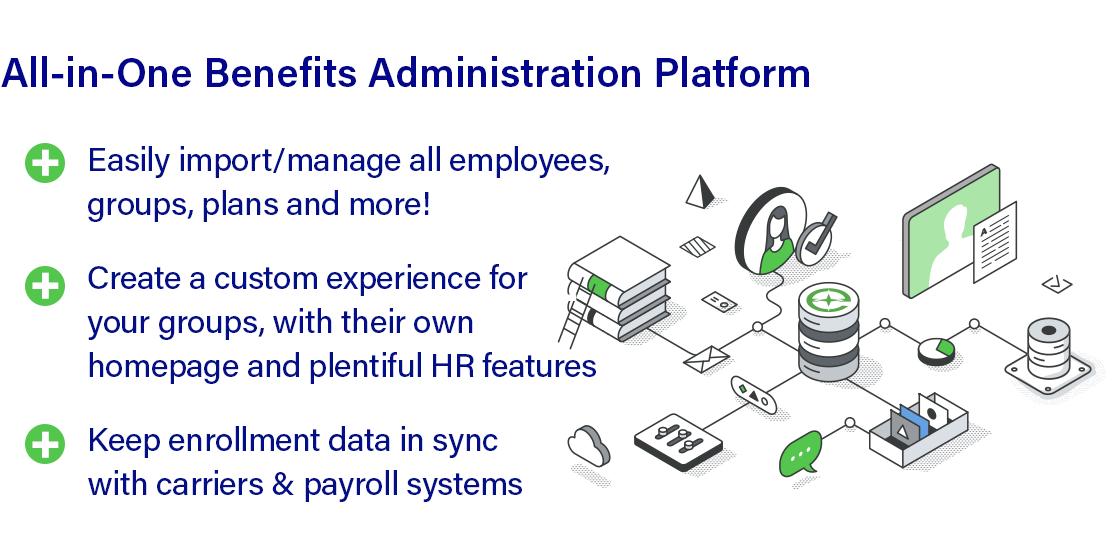 All-in-One Benefits Administration Platform

Easily import/manage all employees, groups, plans and more!

Create a custom experience for your groups, with their own homepage and plentiful HR features

Keep enrollment data in sync with carriers & payroll systems